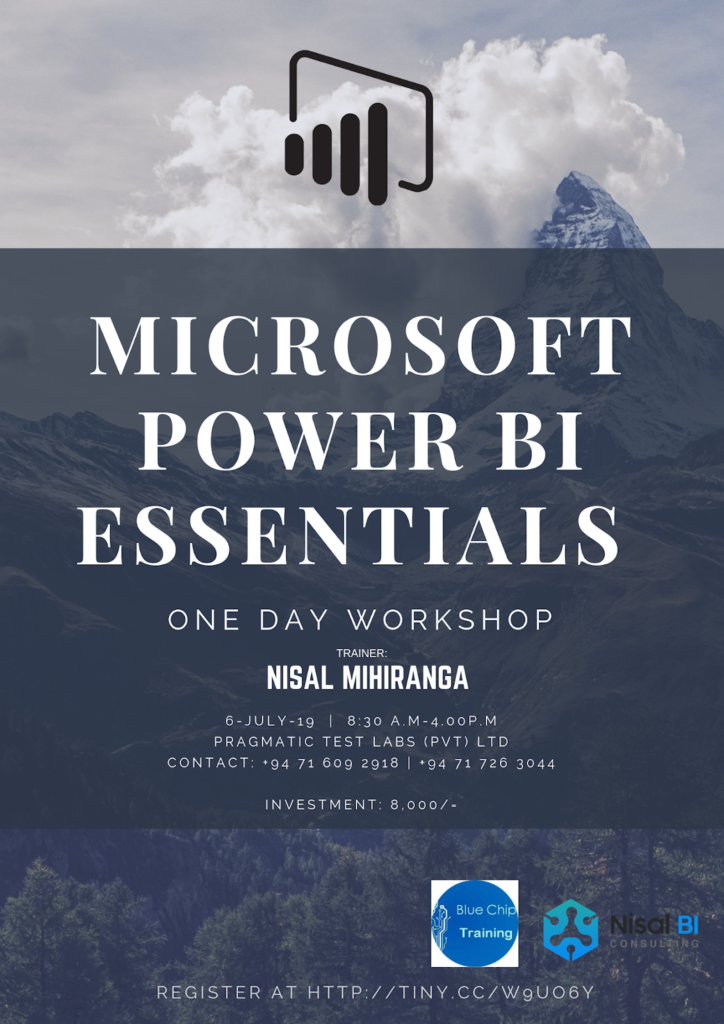 MICROSOFT POWER BI ESSENTIALS

ONE DAY WORKSHOP

TRAINER:
NISAL MIHIRANGA

6-JULY-19 | 8:30 A.M-4.00P.M
PRAGMATIC TEST LABS (PVT) LTD
CONTACT: +94 71 609 2918 | +94 71 726 3044

INVESTMENT: 8,000/-

Blue Chip Training

Nisal BI CONSULTING

REGISTER AT HTTP://TINY.CC/W9UO6Y